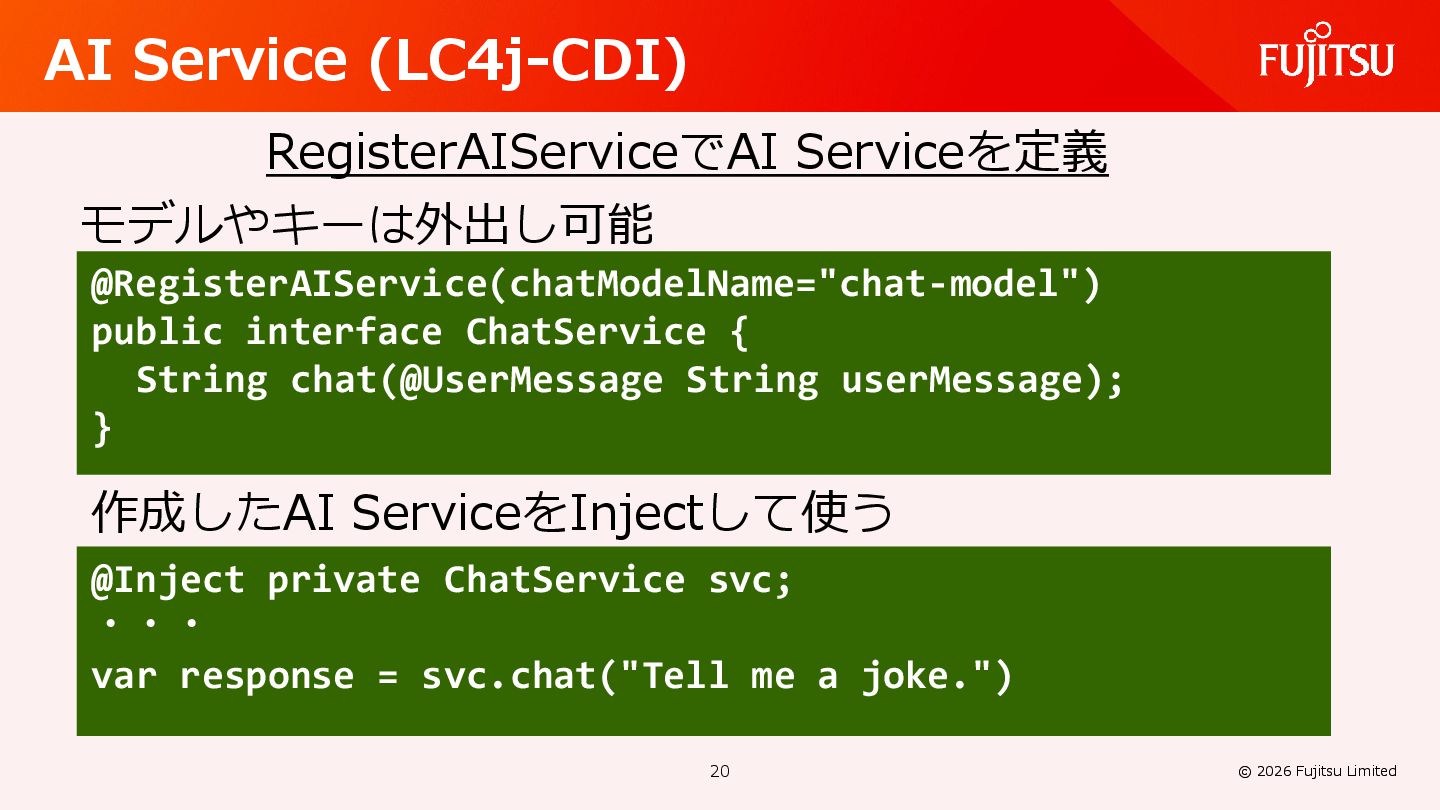 AI Service (LC4j-CDI)

FUJITSU

RegisterAIServiceでAI Serviceを定義

モデルやキーは外出し可能

@RegisterAIService(chatModelName="chat-model")
public interface ChatService {
  String chat(@UserMessage String userMessage);
}

作成したAI ServiceをInjectして使う

@Inject private ChatService svc;
・・・
var response = svc.chat("Tell me a joke.")

20

© 2026 Fujitsu Limited